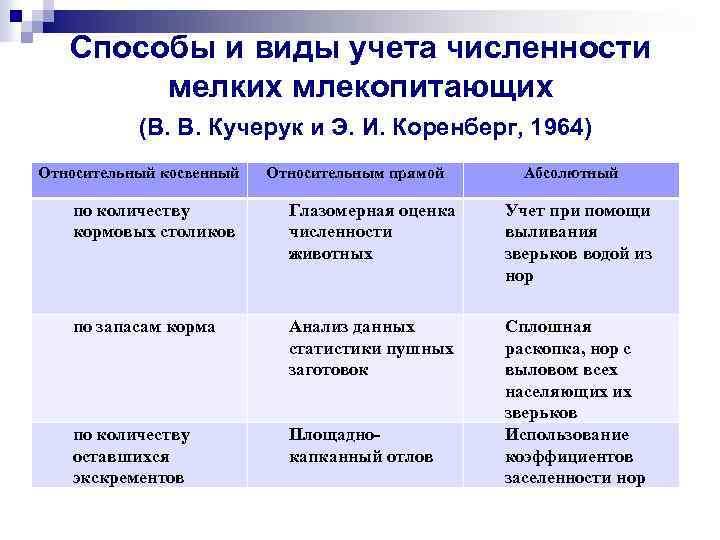 Способы и виды учета численности мелких млекопитающих

(В. В. Кучерук и Э. И. Коренберг, 1964)

| Относительный косвенный | Относительным прямой | Абсолютный |
|---|---|---|
| по количеству кормовых столиков | Глазомерная оценка численности животных | Учет при помощи выливания зверьков водой из нор |
| по запасам корма | Анализ данных статистики пушных заготовок | Сплошная раскопка, нор с выловом всех населяющих их зверьков |
| по количеству оставшихся экскрементов | Площадно-капканный отлов | Использование коэффициентов заселенности нор |